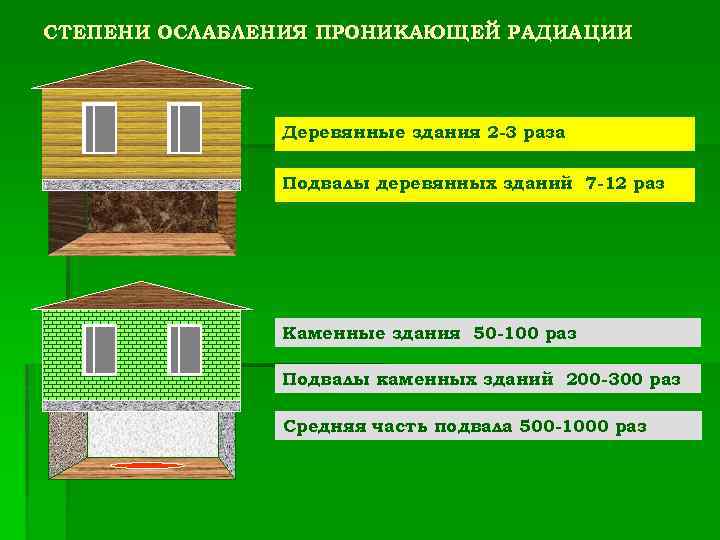 СТЕПЕНИ ОСЛАБЛЕНИЯ ПРОНИКАЮЩЕЙ РАДИАЦИИ

Деревянные здания 2-3 раза

Подвалы деревянных зданий 7-12 раз

Каменные здания 50-100 раз

Подвалы каменных зданий 200-300 раз

Средняя часть подвала 500-1000 раз